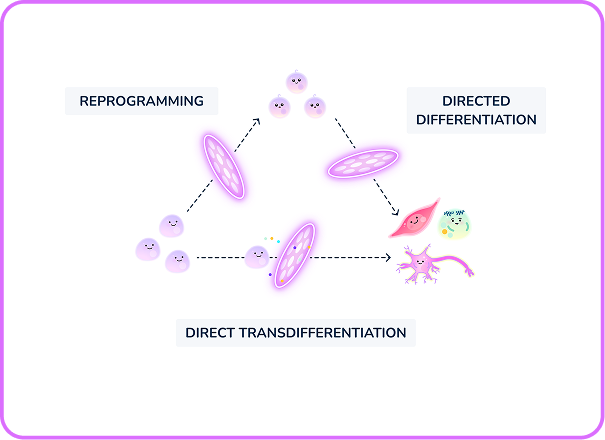 REPROGRAMMING

DIRECTED DIFFERENTIATION

DIRECT TRANSDIFFERENTIATION